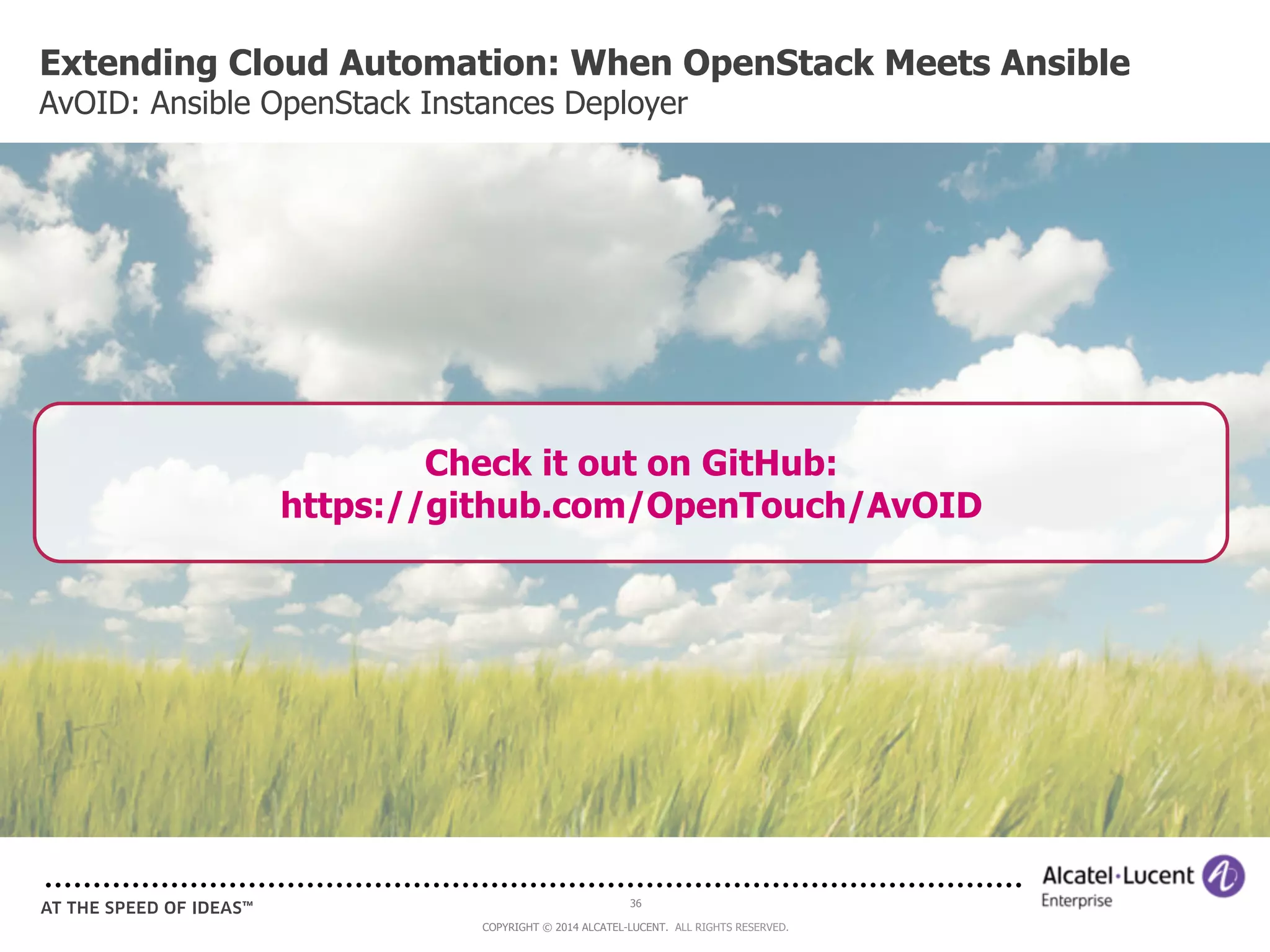 Extending Cloud Automation: When OpenStack Meets Ansible
AvOID: Ansible OpenStack Instances Deployer

Check it out on GitHub:
https://github.com/OpenTouch/AvOID

AT THE SPEED OF IDEAS™

36

COPYRIGHT © 2014 ALCATEL-LUCENT. ALL RIGHTS RESERVED.

Alcatel·Lucent
Enterprise